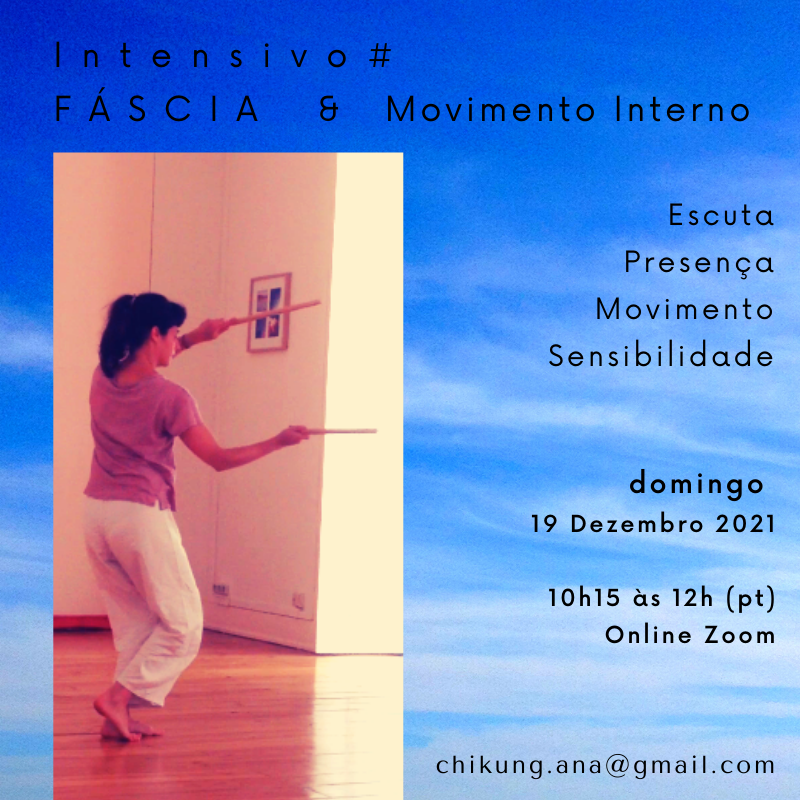 Intensivo#
FÁSCIA & Movimento Interno

Escuta
Presença
Movimento
Sensibilidade

domingo
19 Dezembro 2021

10h15 às 12h (pt)
Online Zoom

chikung.ana@gmail.com